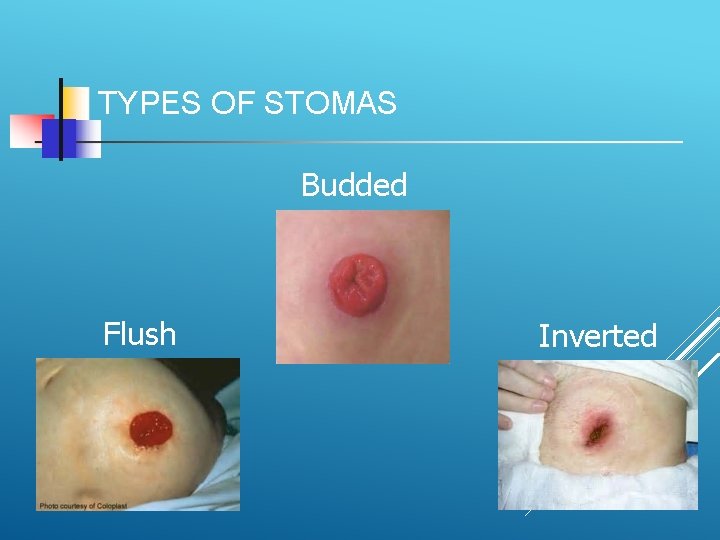 TYPES OF STOMAS

Budded

Flush

Inverted

Photo courtesy of Coloplast